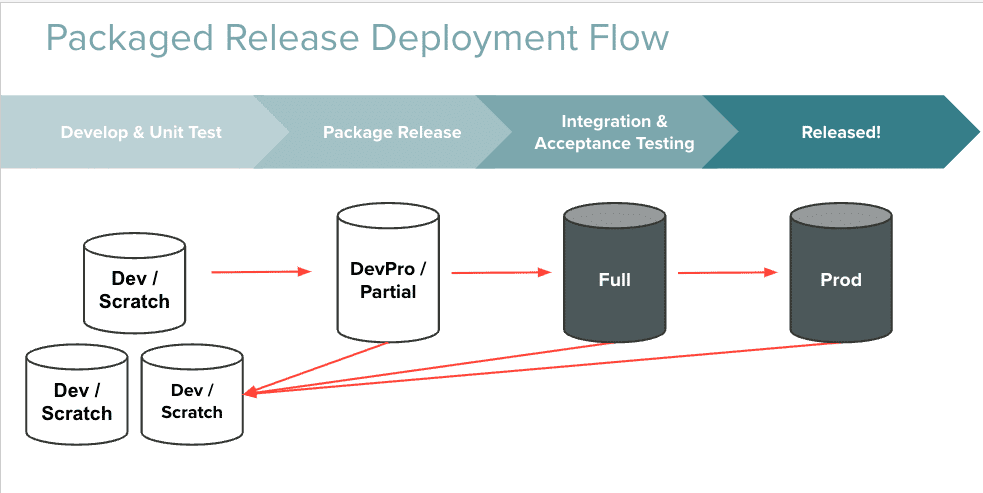 Packaged Release Deployment Flow

Develop & Unit Test

Package Release

Integration & Acceptance Testing

Released!

Dev / Scratch

DevPro / Partial

Full

Prod

Dev / Scratch

Dev / Scratch